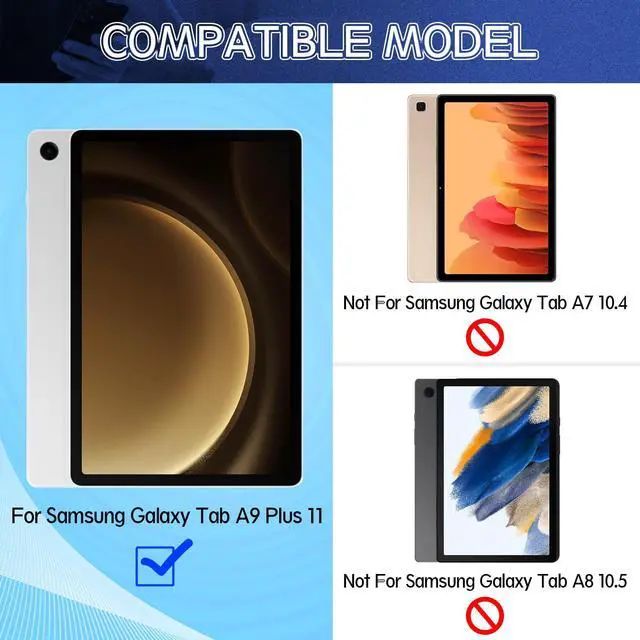 COMPATIBLE MODEL

For Samsung Galaxy Tab A9 Plus 11

Not For Samsung Galaxy Tab A7 10.4

Not For Samsung Galaxy Tab A8 10.5